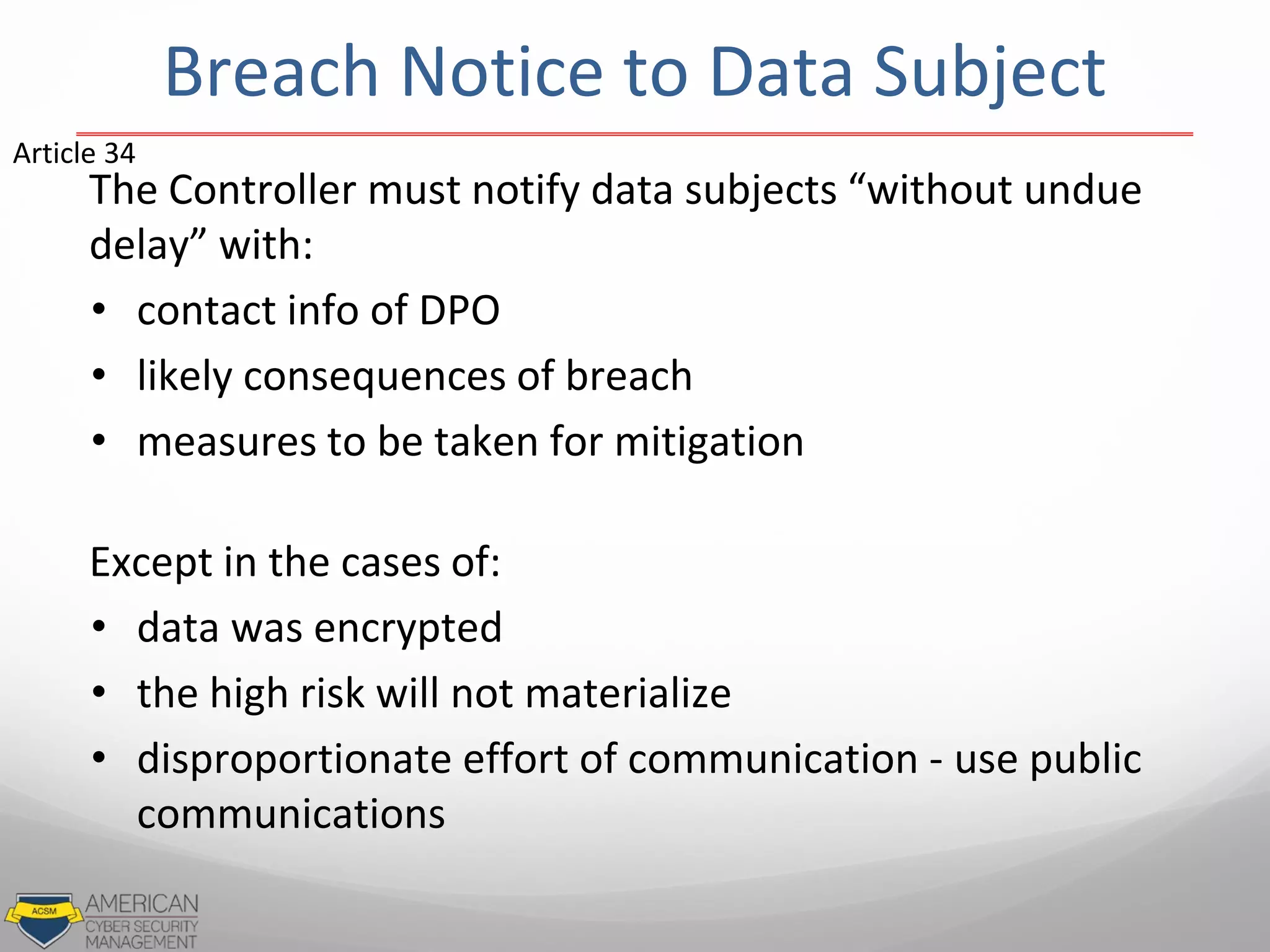 Breach Notice to Data Subject

Article 34

The Controller must notify data subjects “without undue delay” with:

• contact info of DPO
• likely consequences of breach
• measures to be taken for mitigation

Except in the cases of:

• data was encrypted
• the high risk will not materialize
• disproportionate effort of communication - use public communications

ACSM
AMERICAN
CYBER SECURITY
MANAGEMENT